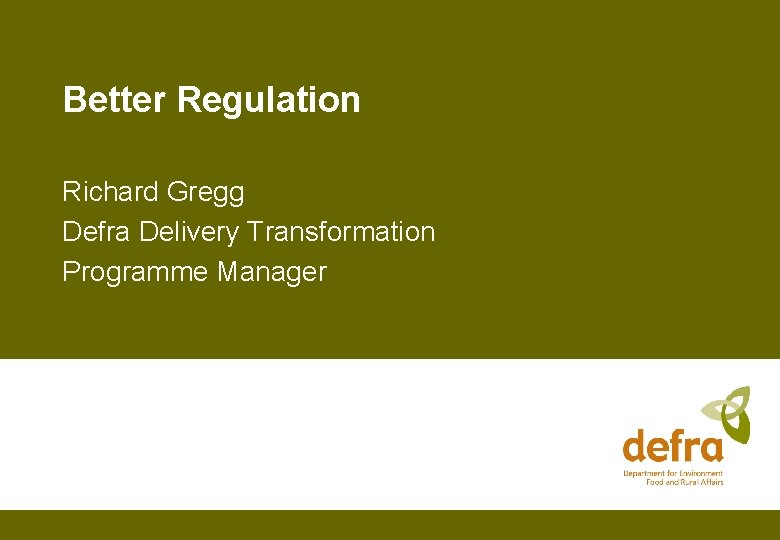 Better Regulation

Richard Gregg
Defra Delivery Transformation
Programme Manager

defra
Department for Environment
Food and Rural Affairs